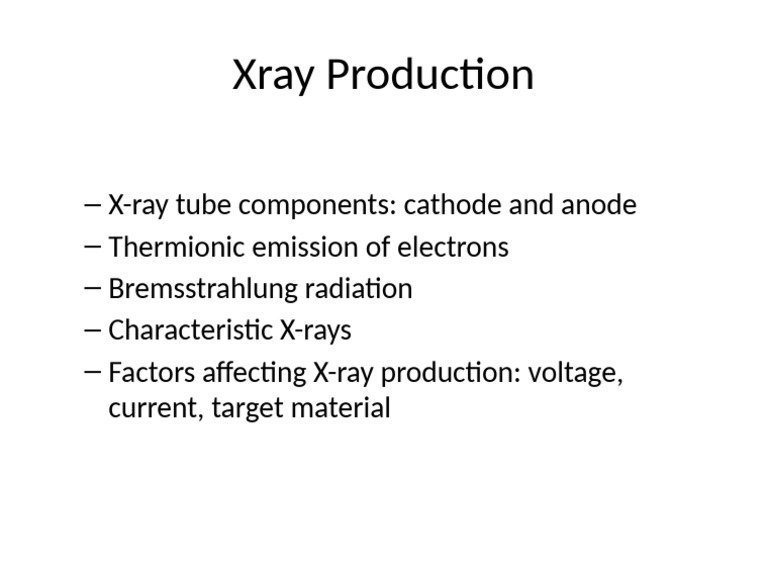 Xray Production

– X-ray tube components: cathode and anode
– Thermionic emission of electrons
– Bremsstrahlung radiation
– Characteristic X-rays
– Factors affecting X-ray production: voltage, current, target material